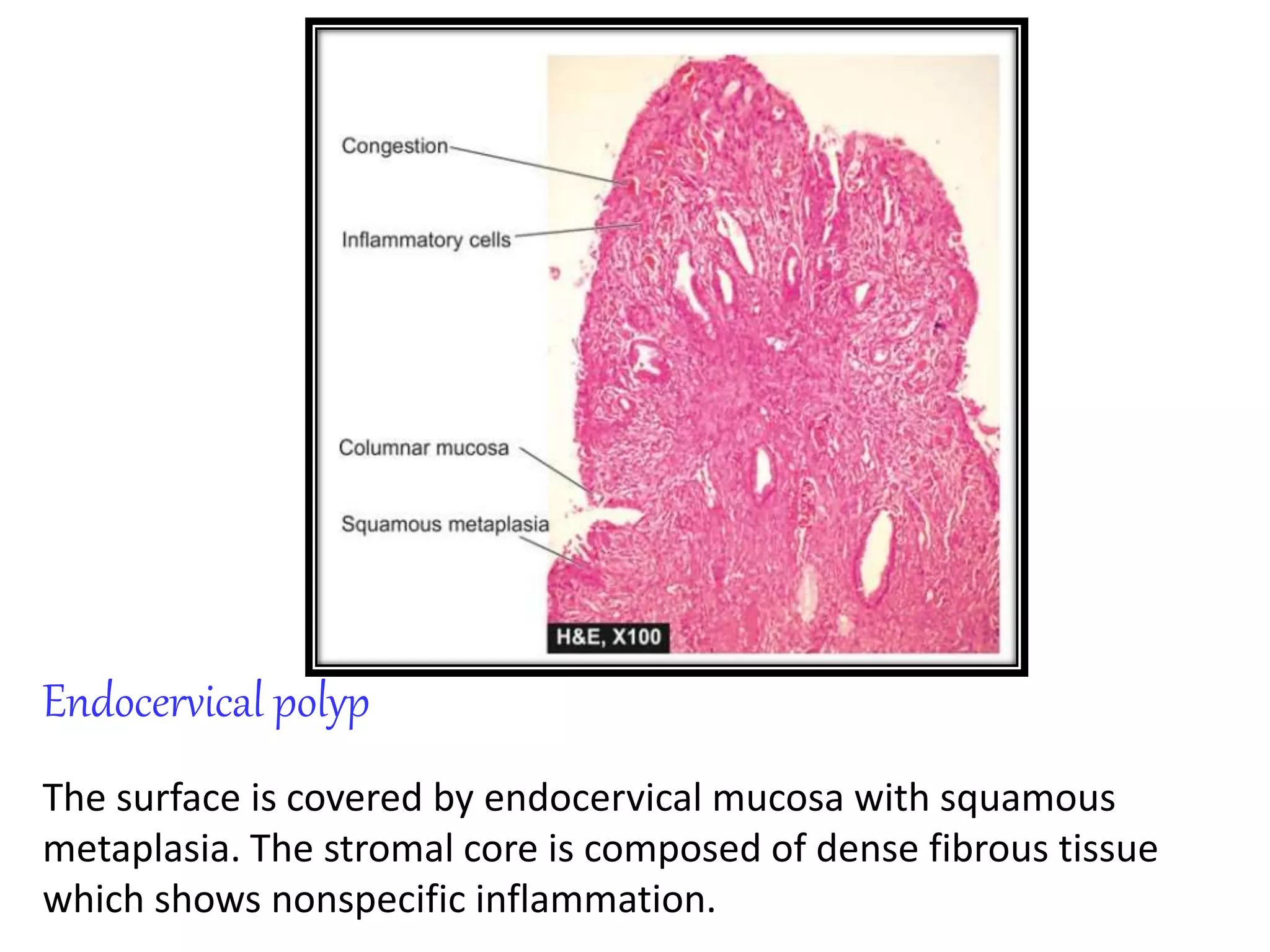 Congestion

Inflammatory cells

Columnar mucosa

Squamous metaplasia

H&E, X100

Endocervical polyp

The surface is covered by endocervical mucosa with squamous metaplasia. The stromal core is composed of dense fibrous tissue which shows nonspecific inflammation.